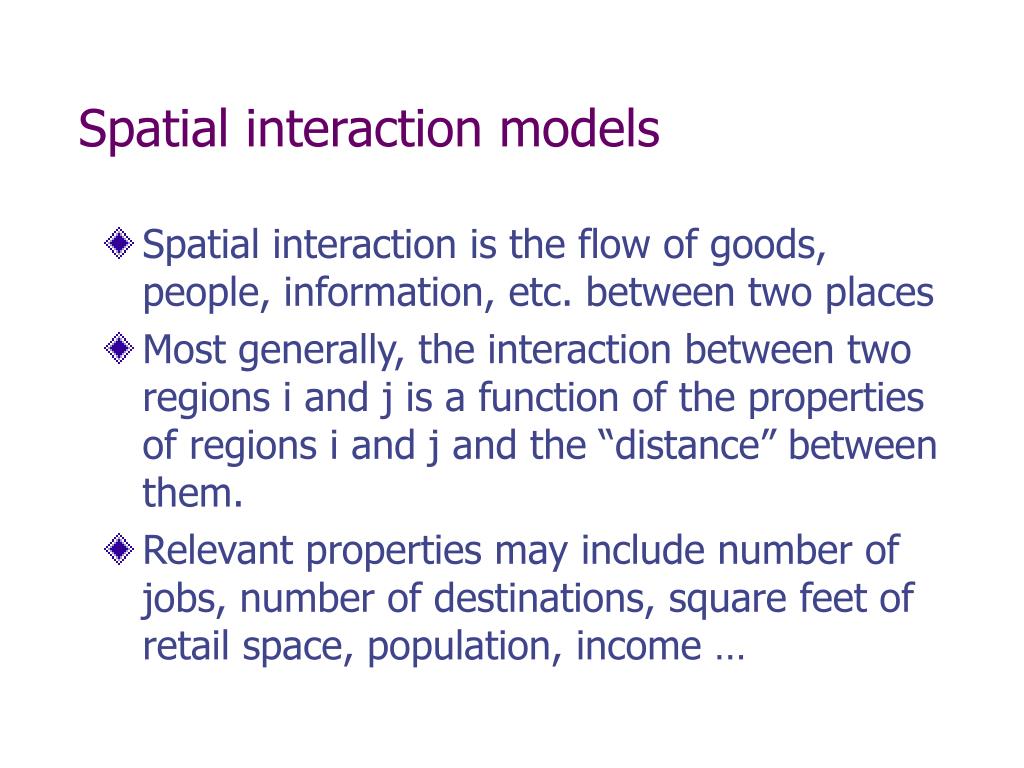 Spatial interaction models

Spatial interaction is the flow of goods, people, information, etc. between two places

Most generally, the interaction between two regions i and j is a function of the properties of regions i and j and the “distance” between them.

Relevant properties may include number of jobs, number of destinations, square feet of retail space, population, income …